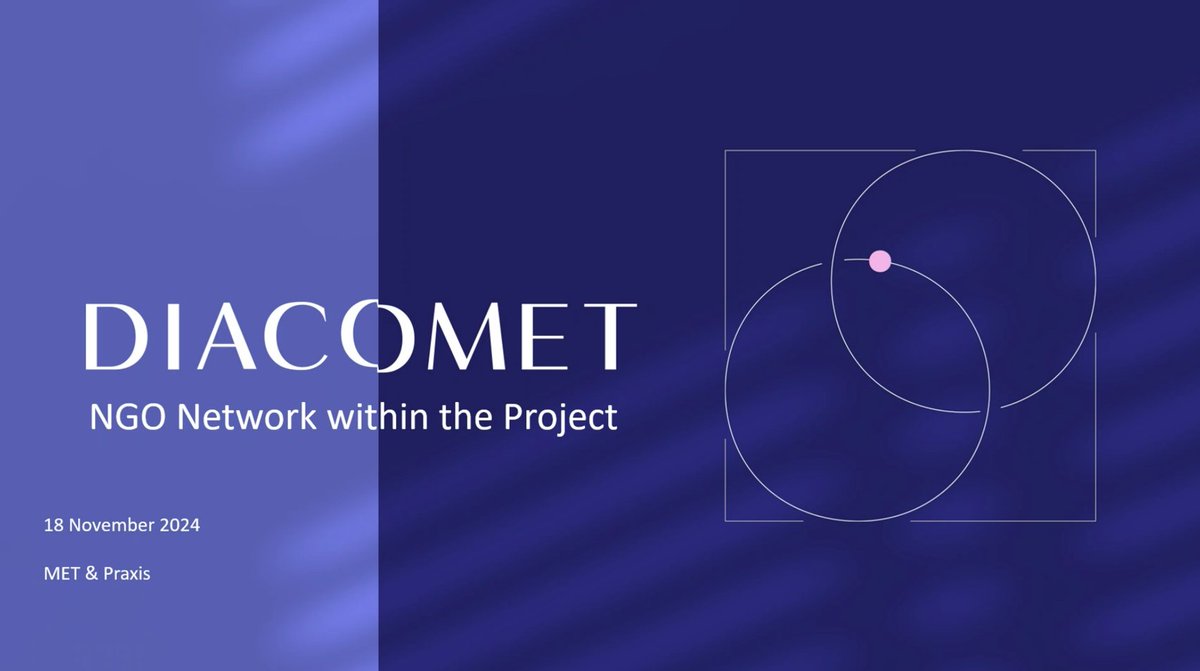 DIACOMET
NGO Network within the Project

18 November 2024

MET & Praxis